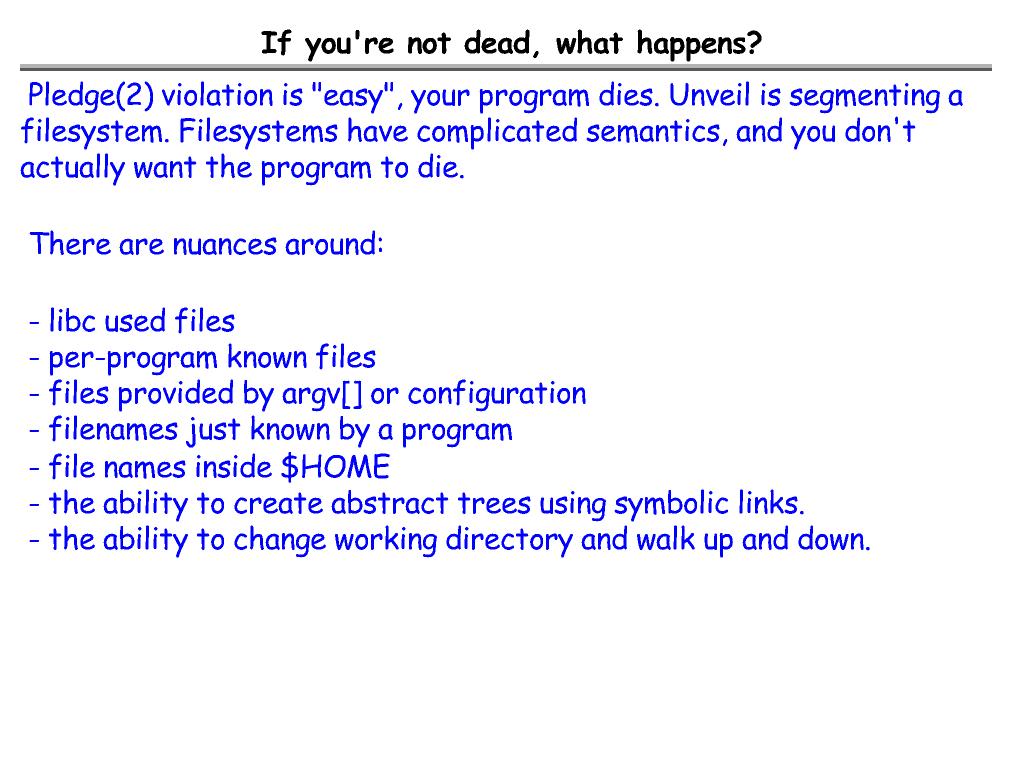 If you're not dead, what happens?

Pledge(2) violation is "easy", your program dies. Unveil is segmenting a filesystem. Filesystems have complicated semantics, and you don't actually want the program to die.

There are nuances around:

- libc used files
- per-program known files
- files provided by argv[] or configuration
- filenames just known by a program
- file names inside $HOME
- the ability to create abstract trees using symbolic links.
- the ability to change working directory and walk up and down.